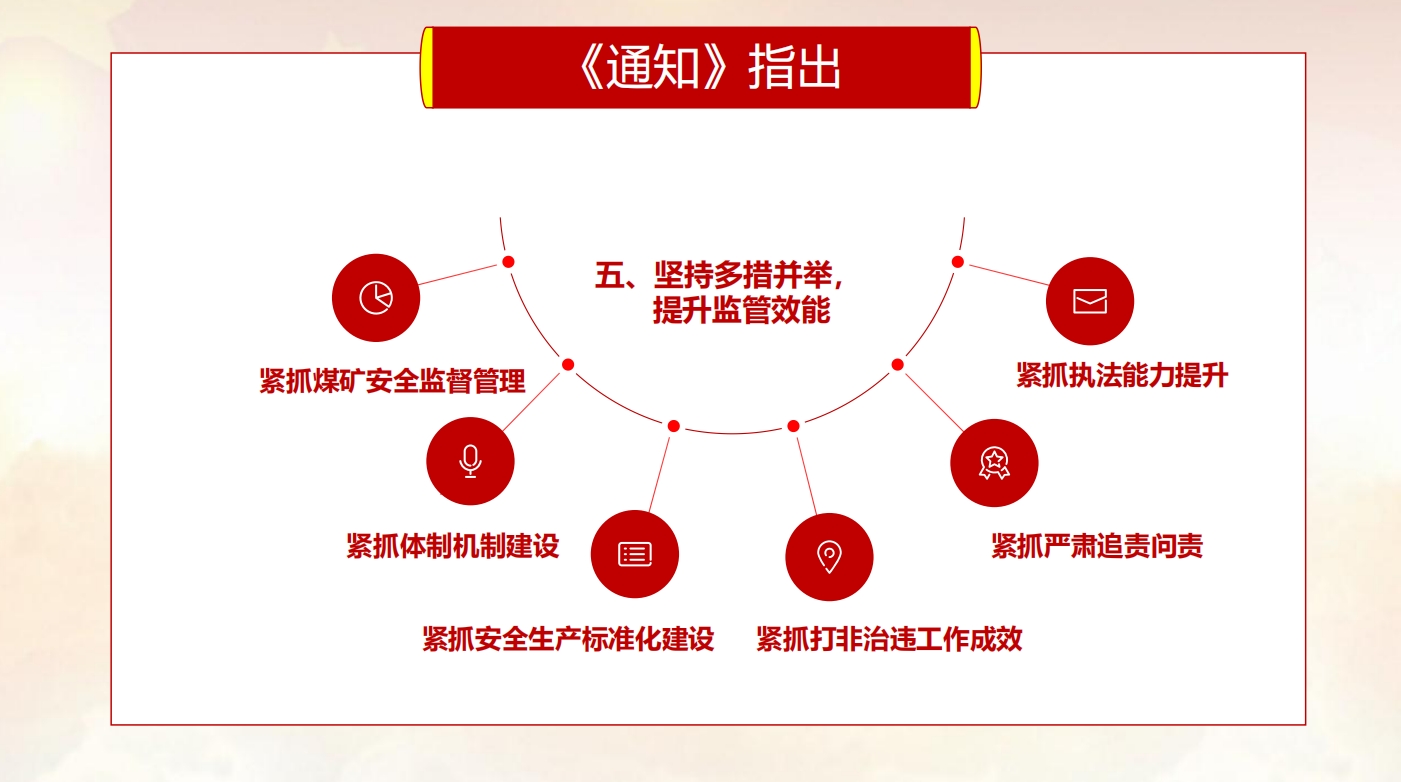 《通知》指出

五、坚持多措并举，提升监管效能

紧抓煤矿安全监督管理

紧抓体制机制建设

紧抓安全生产标准化建设

紧抓打非治违工作成效

紧抓严肃追责问责

紧抓执法能力提升